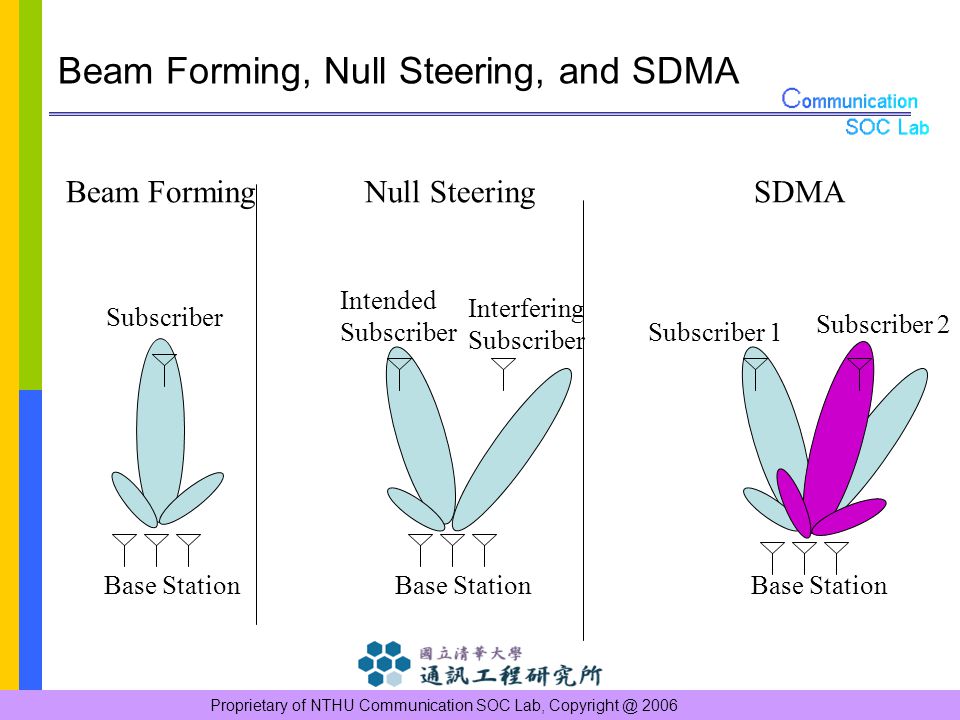 Beam Forming, Null Steering, and SDMA

Communication
SOC Lab

Beam Forming

Subscriber

Base Station

Null Steering

Intended Subscriber

Interfering Subscriber

Base Station

SDMA

Subscriber 1

Subscriber 2

Base Station

國立清華大學
通訊工程研究所

Proprietary of NTHU Communication SOC Lab, Copyright @ 2006